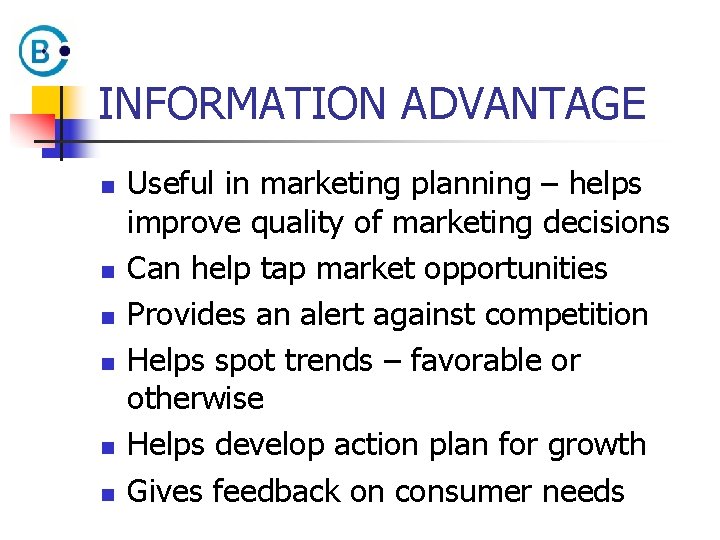 B

INFORMATION ADVANTAGE

- Useful in marketing planning – helps improve quality of marketing decisions
- Can help tap market opportunities
- Provides an alert against competition
- Helps spot trends – favorable or otherwise
- Helps develop action plan for growth
- Gives feedback on consumer needs